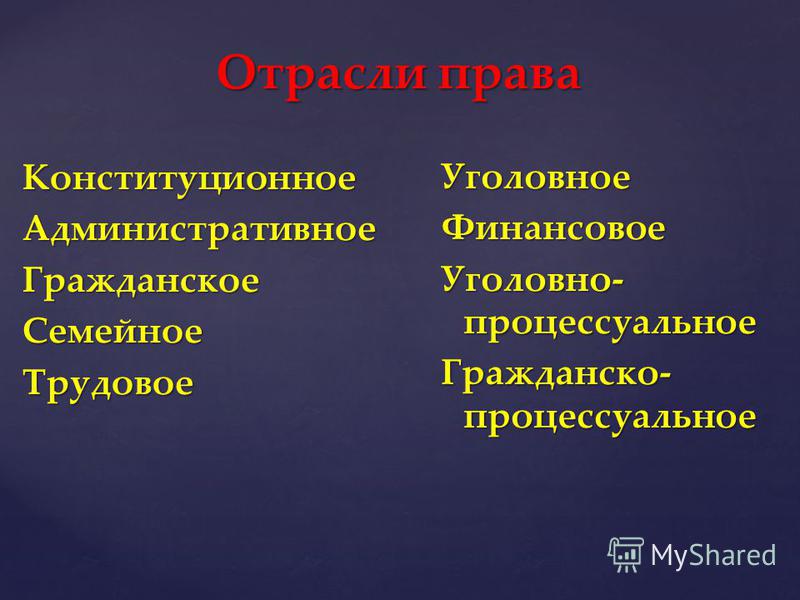 Отрасли права

Конституционное
Административное
Гражданское
Семейное
Трудовое

Уголовное
Финансовое
Уголовно-процессуальное
Гражданско-процессуальное

MyShared